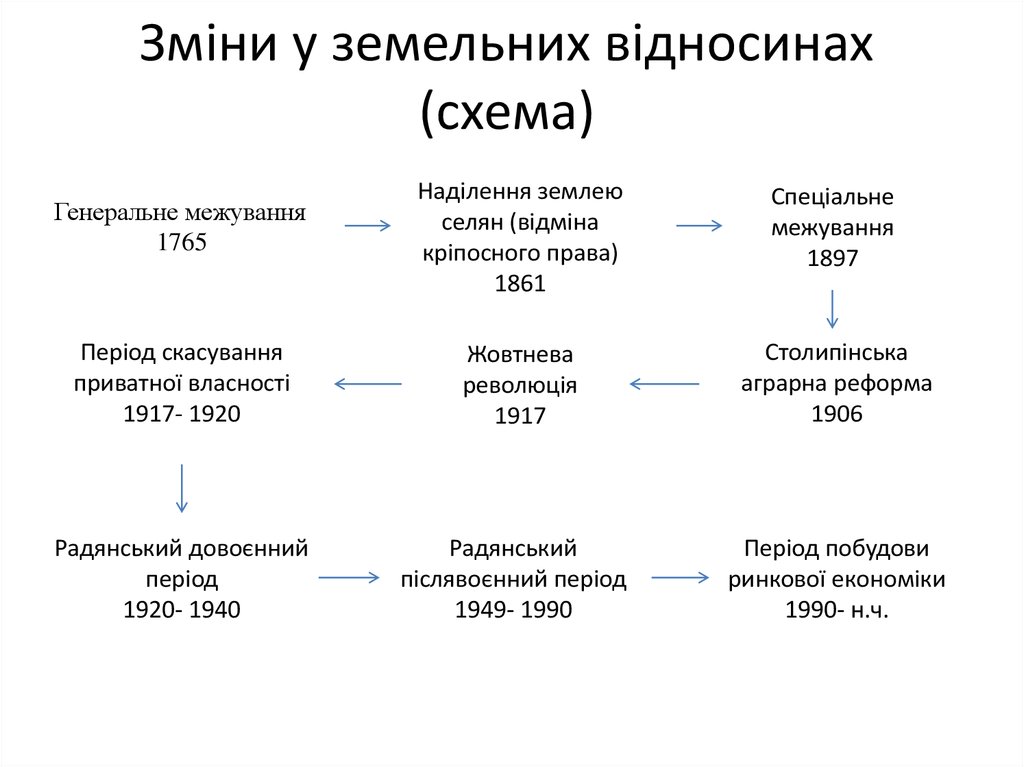 Зміни у земельних відносинах (схема)

Генеральне межування 1765

Наділення землею селян (відміна кріпосного права) 1861

Спеціальне межування 1897

Столипінська аграрна реформа 1906

Жовтнева революція 1917

Період скасування приватної власності 1917- 1920

Радянський довоєнний період 1920- 1940

Радянський післявоєнний період 1949- 1990

Період побудови ринкової економіки 1990- н.ч.